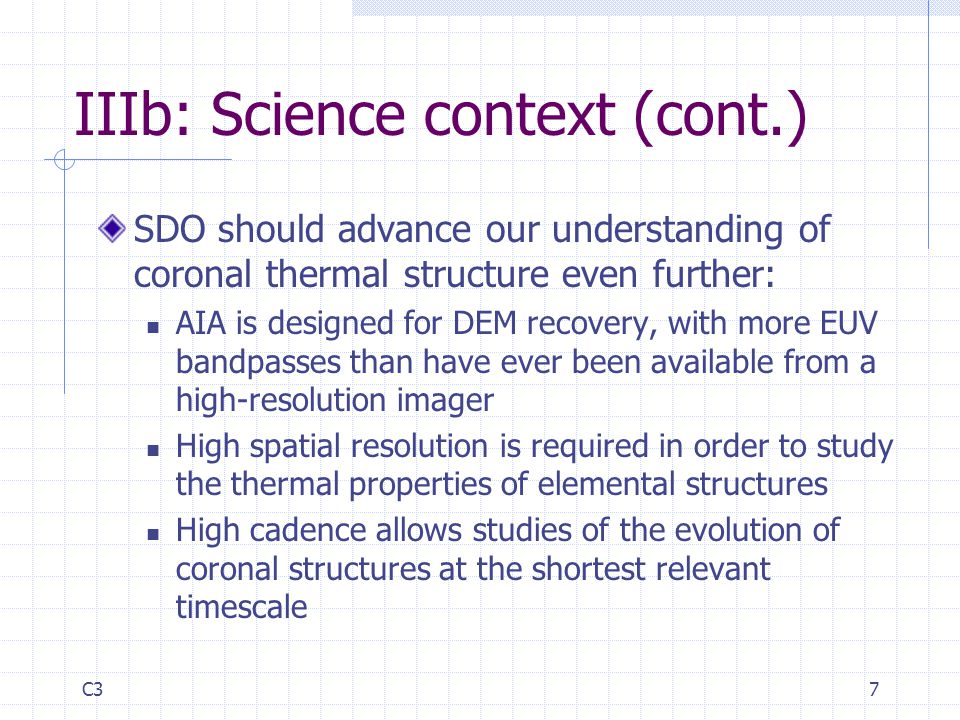 IIIb: Science context (cont.)

SDO should advance our understanding of coronal thermal structure even further:

AIA is designed for DEM recovery, with more EUV bandpasses than have ever been available from a high-resolution imager

High spatial resolution is required in order to study the thermal properties of elemental structures

High cadence allows studies of the evolution of coronal structures at the shortest relevant timescale

C3

7